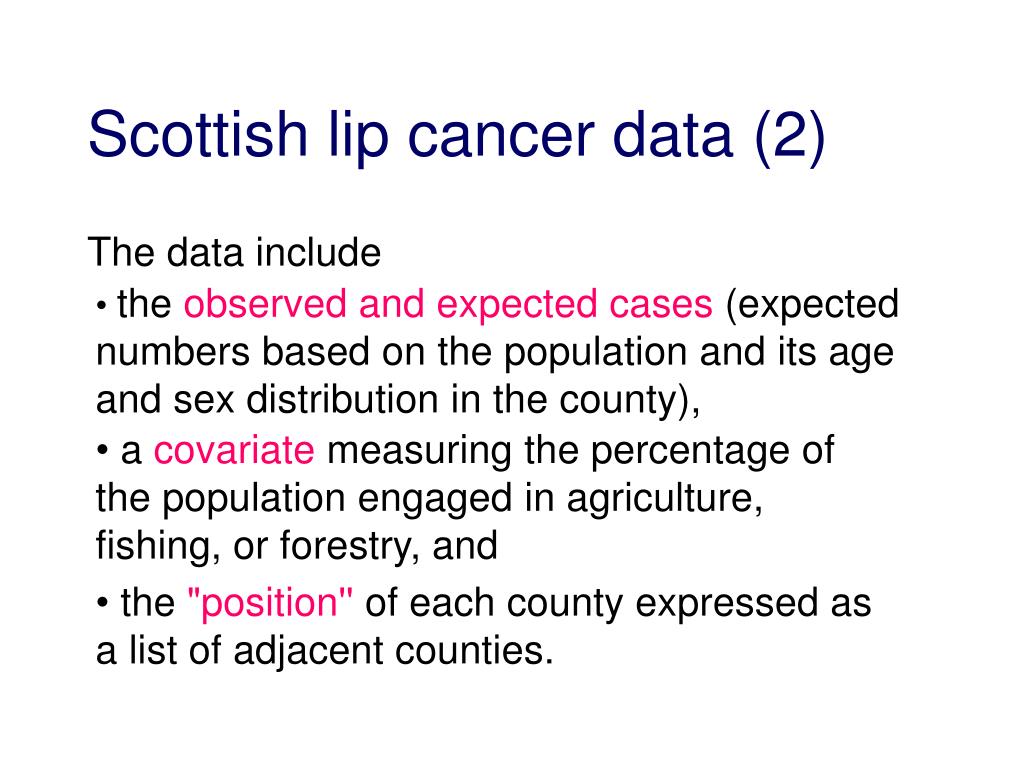 Scottish lip cancer data (2)

The data include

• the observed and expected cases (expected numbers based on the population and its age and sex distribution in the county),

• a covariate measuring the percentage of the population engaged in agriculture, fishing, or forestry, and

• the "position" of each county expressed as a list of adjacent counties.